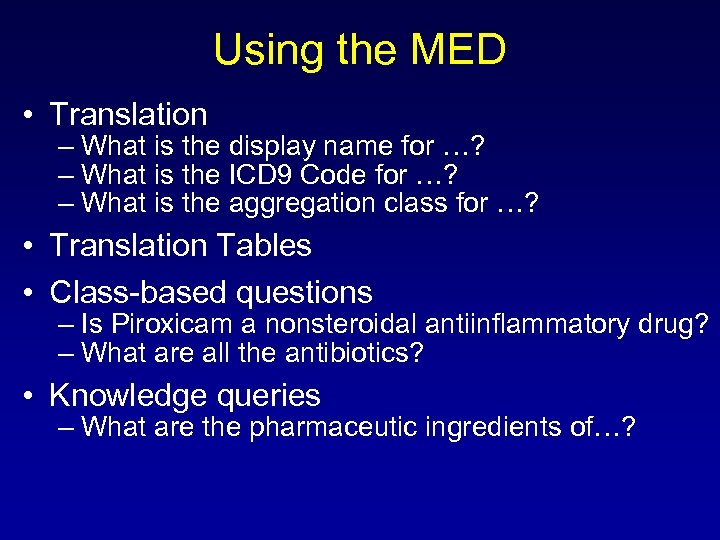 Using the MED

• Translation
– What is the display name for …?
– What is the ICD9 Code for …?
– What is the aggregation class for …?

• Translation Tables

• Class-based questions
– Is Piroxicam a nonsteroidal antiinflammatory drug?
– What are all the antibiotics?

• Knowledge queries
– What are the pharmaceutic ingredients of…?